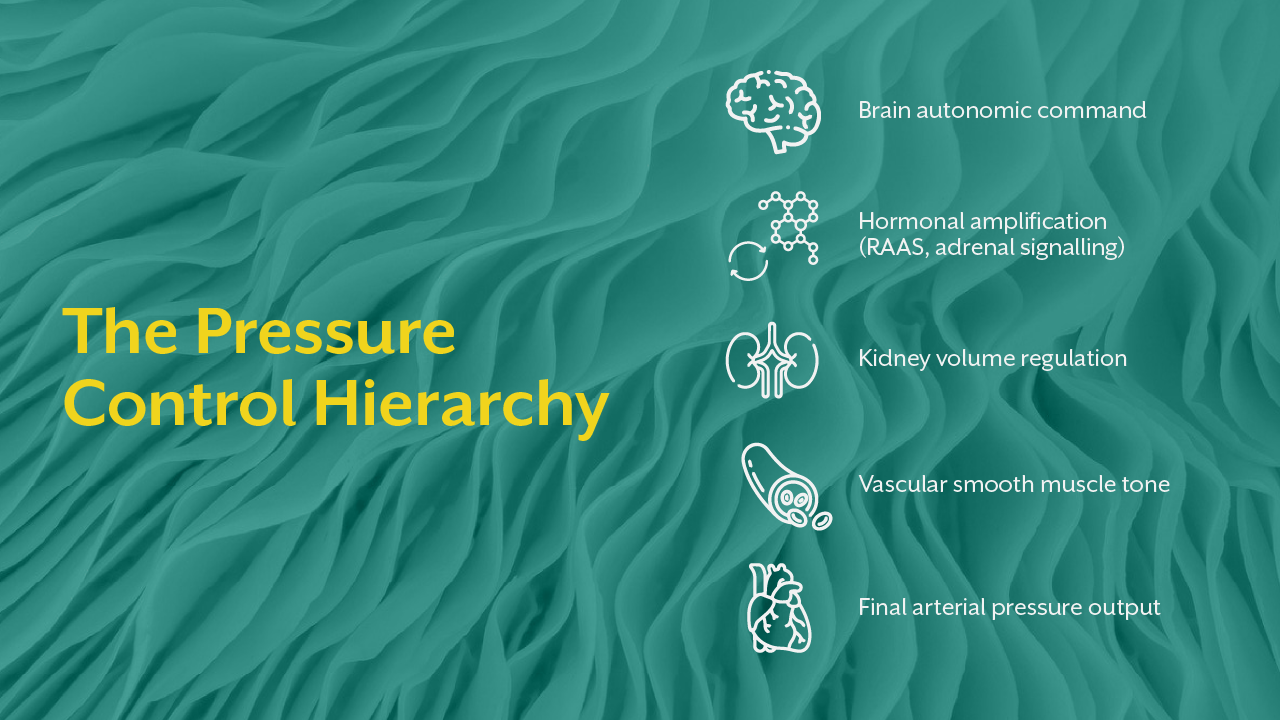 The Pressure Control Hierarchy

Brain autonomic command

Hormonal amplification (RAAS, adrenal signalling)

Kidney volume regulation

Vascular smooth muscle tone

Final arterial pressure output